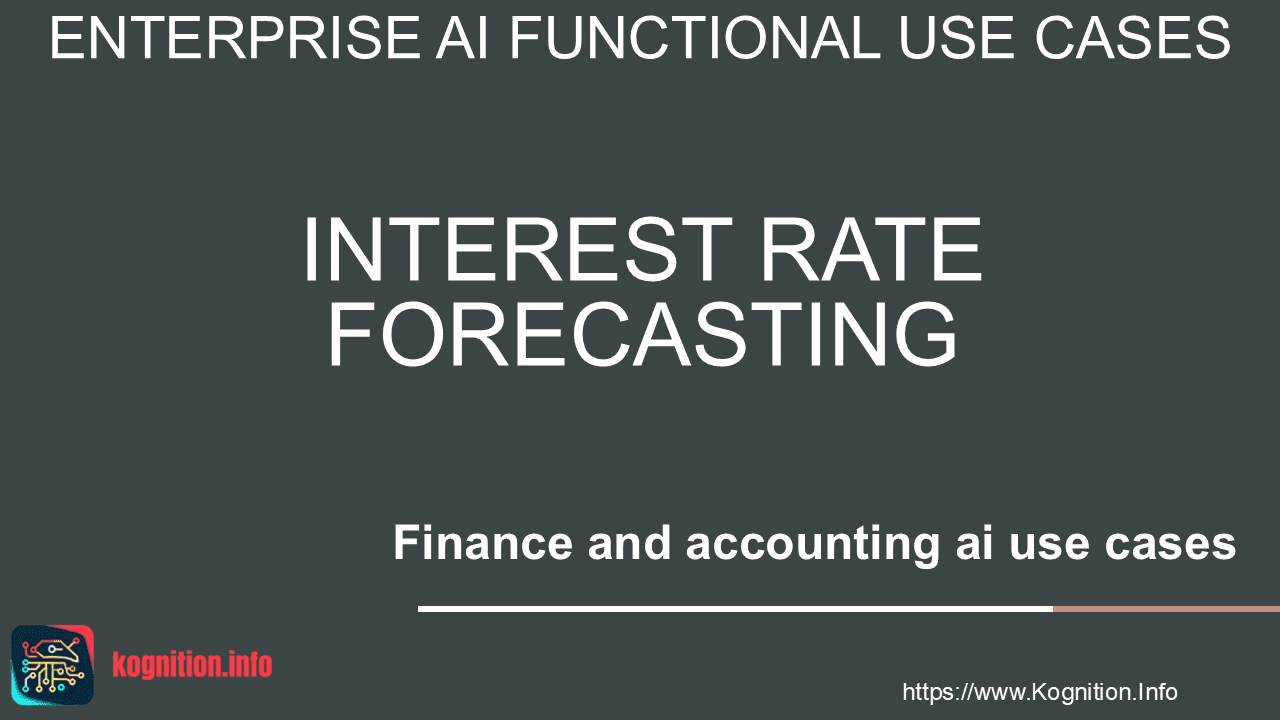 ENTERPRISE AI FUNCTIONAL USE CASES

INTEREST RATE FORECASTING

Finance and accounting ai use cases

kognition.info

https://www.Kognition.Info